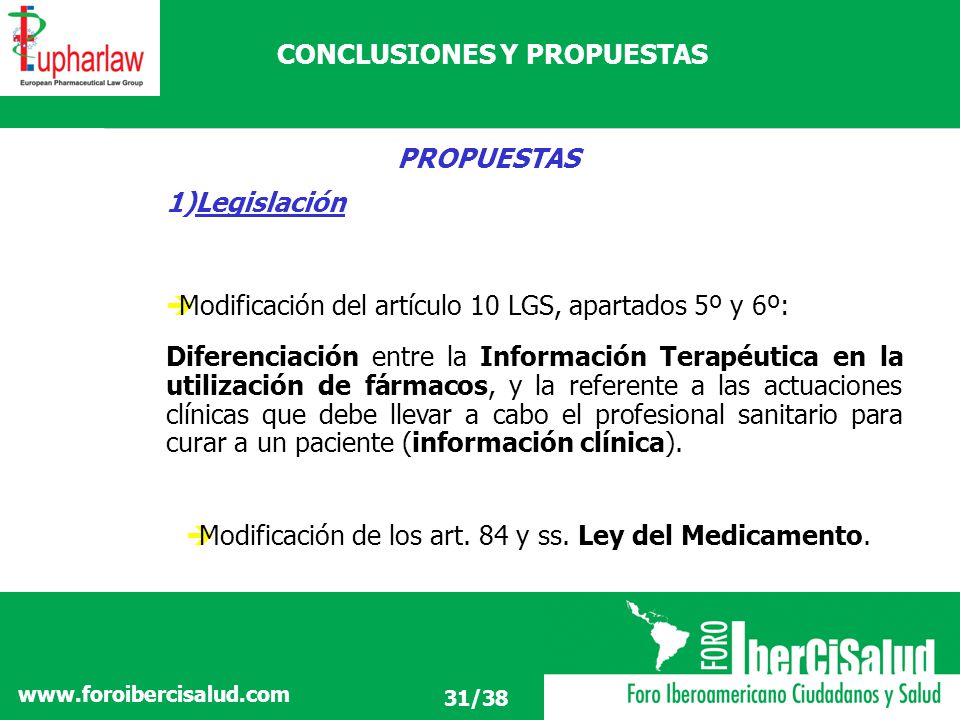 Eupharlaw
European Pharmaceutical Law Group

CONCLUSIONES Y PROPUESTAS

PROPUESTAS

1)Legislación

Modificación del artículo 10 LGS, apartados 5º y 6º:

Diferenciación entre la Información Terapéutica en la utilización de fármacos, y la referente a las actuaciones clínicas que debe llevar a cabo el profesional sanitario para curar a un paciente (información clínica).

Modificación de los art. 84 y ss. Ley del Medicamento.

www.foroibercisalud.com

31/38

FORO IberCiSalud
Foro Iberoamericano Ciudadanos y Salud